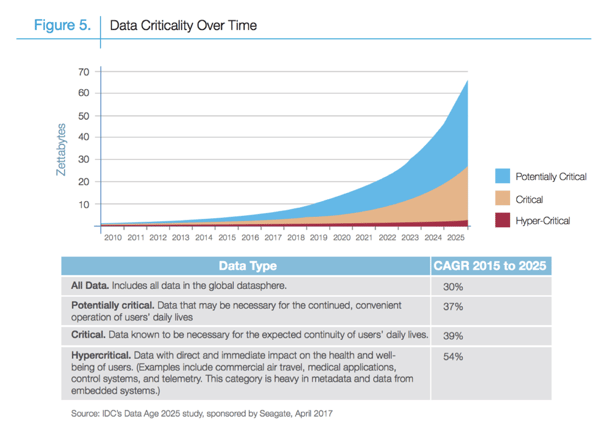 Figure 5. Data Criticality Over Time

70
60
50
40
30
20
10

Zettabytes

2010 2011 2012 2013 2014 2015 2016 2017 2018 2019 2020 2021 2022 2023 2024 2025

Potentially Critical
Critical
Hyper-Critical

| Data Type | CAGR 2015 to 2025 |
|---|---|
| **All Data.** Includes all data in the global datasphere. | 30% |
| **Potentially critical.** Data that may be necessary for the continued, convenient operation of users' daily lives | 37% |
| **Critical.** Data known to be necessary for the expected continuity of users' daily lives. | 39% |
| **Hypercritical.** Data with direct and immediate impact on the health and well-being of users. (Examples include commercial air travel, medical applications, control systems, and telemetry. This category is heavy in metadata and data from embedded systems.) | 54% |

Source: IDC's Data Age 2025 study, sponsored by Seagate, April 2017